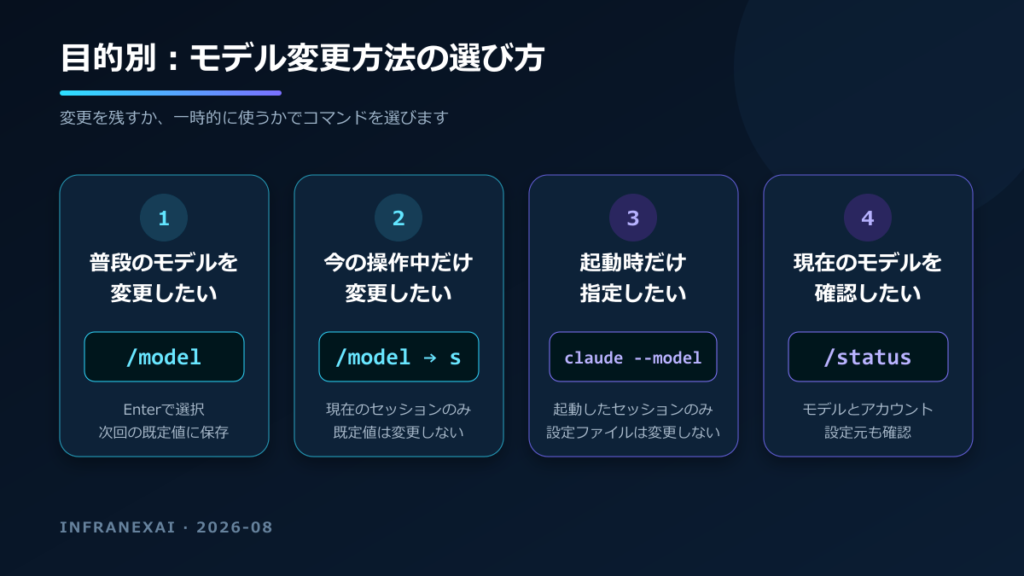 目的別：モデル変更方法の選び方

変更を残すか、一時的に使うかでコマンドを選びます

1
普段のモデルを
変更したい
/model
Enterで選択
次回の既定値に保存

2
今の操作中だけ
変更したい
/model → s
現在のセッションのみ
既定値は変更しない

3
起動時だけ
指定したい
claude --model
起動したセッションのみ
設定ファイルは変更しない

4
現在のモデルを
確認したい
/status
モデルとアカウント
設定元も確認

INFRANEXAI · 2026-08